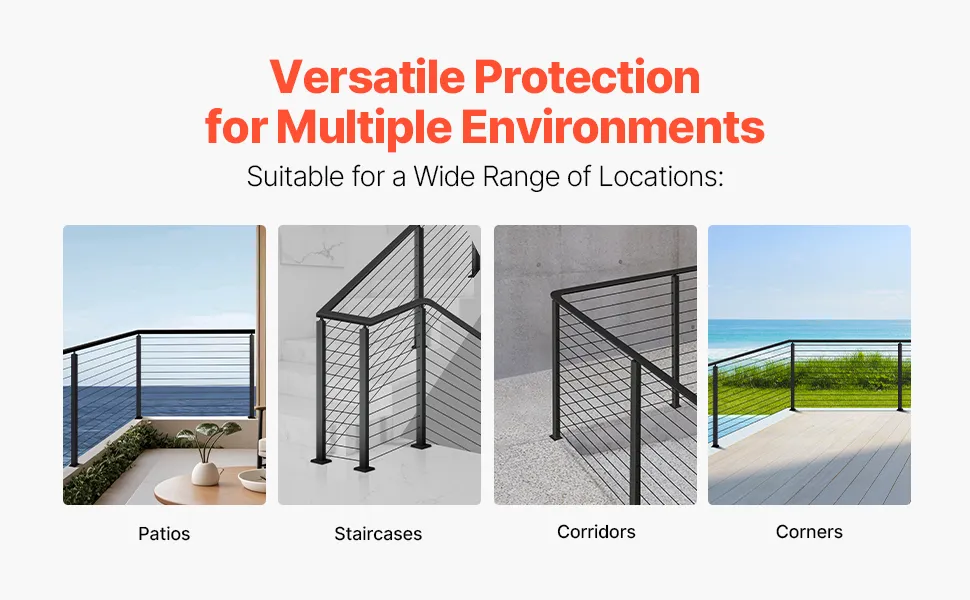 Versatile Protection for Multiple Environments

Suitable for a Wide Range of Locations:

Patios

Staircases

Corridors

Corners